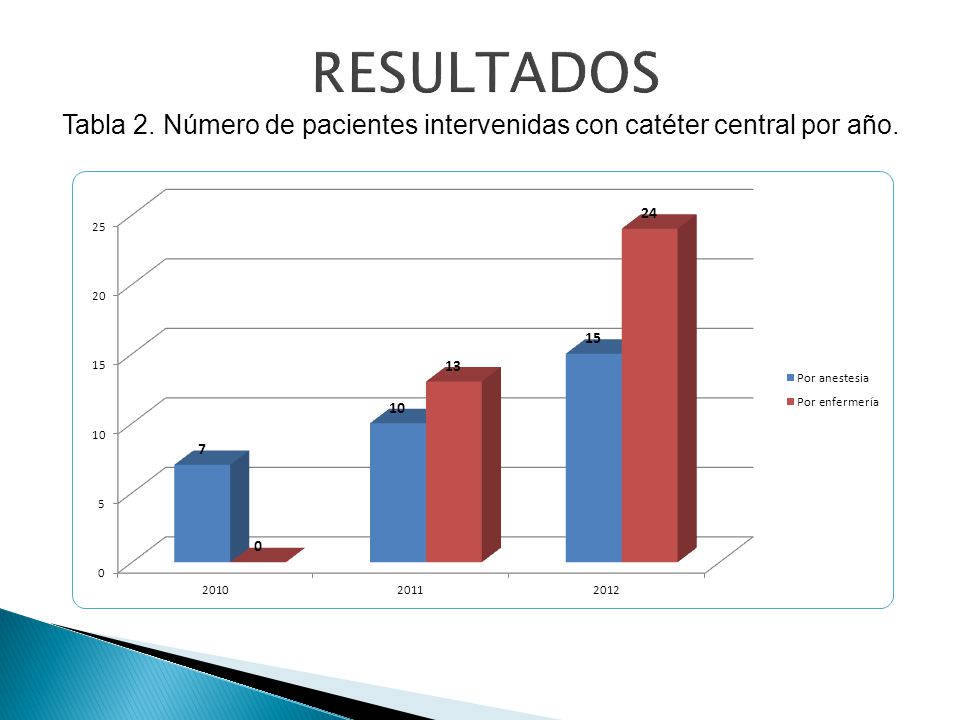 RESULTADOS

Tabla 2. Número de pacientes intervenidas con catéter central por año.

25
20
15
10
5
0

7
0
10
13
15
24

2010
2011
2012

Por anestesia
Por enfermería